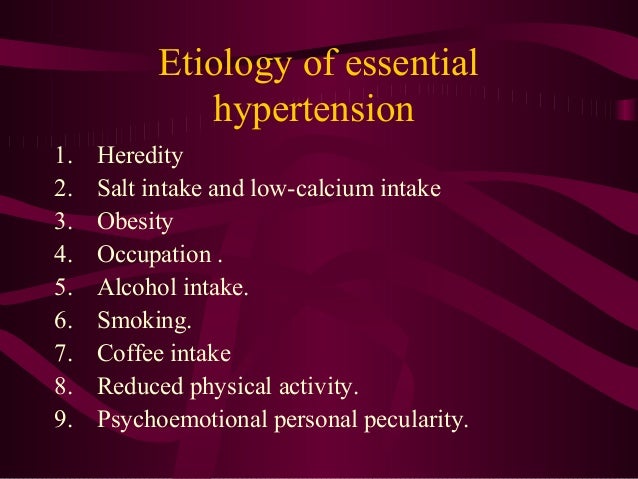 Etiology of essential hypertension

1. Heredity
2. Salt intake and low-calcium intake
3. Obesity
4. Occupation .
5. Alcohol intake.
6. Smoking.
7. Coffee intake
8. Reduced physical activity.
9. Psychoemotional personal pecularity.